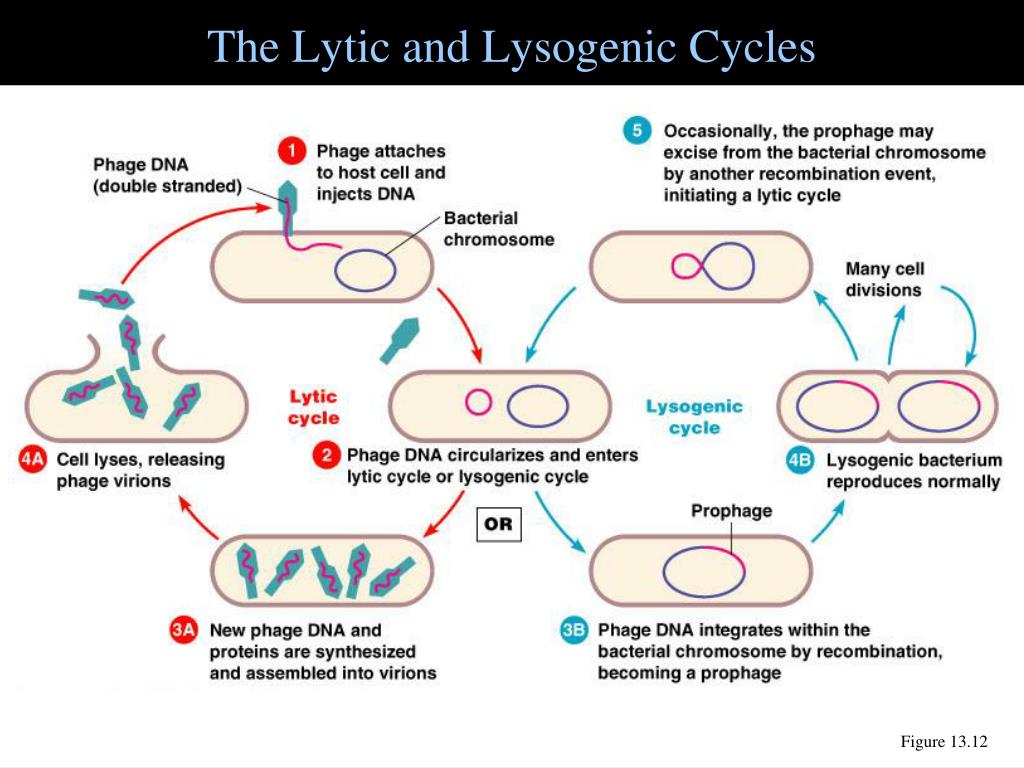 The Lytic and Lysogenic Cycles

Phage DNA (double stranded)

1 Phage attaches to host cell and injects DNA

Bacterial chromosome

5 Occasionally, the prophage may excise from the bacterial chromosome by another recombination event, initiating a lytic cycle

Many cell divisions

Lytic cycle

Lysogenic cycle

4A Cell lyses, releasing phage virions

2 Phage DNA circularizes and enters lytic cycle or lysogenic cycle

4B Lysogenic bacterium reproduces normally

OR

Prophage

3A New phage DNA and proteins are synthesized and assembled into virions

3B Phage DNA integrates within the bacterial chromosome by recombination, becoming a prophage

Figure 13.12